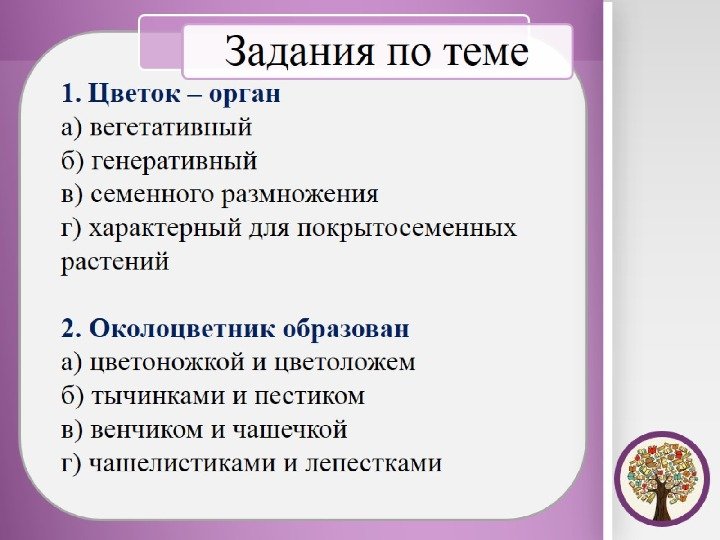 Задания по теме

1. Цветок – орган
а) вегетативный
б) генеративный
в) семенного размножения
г) характерный для покрытосеменных растений

2. Околоцветник образован
а) цветоножкой и цветоложем
б) тычинками и пестиком
в) венчиком и чашечкой
г) чашелистиками и лепестками